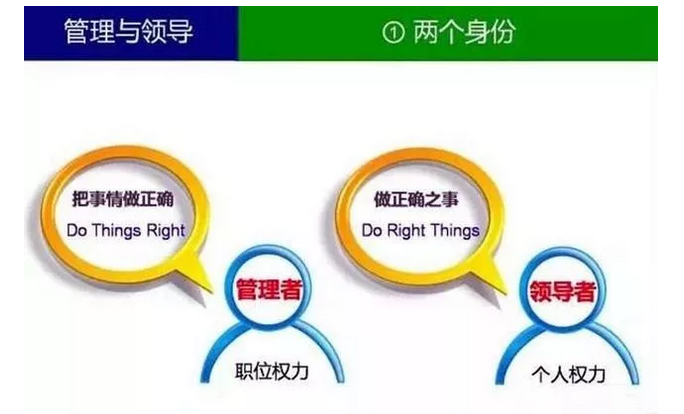 管理与领导

① 两个身份

把事情做正确
Do Things Right

管理者

职位权力

做正确之事
Do Right Things

领导者

个人权力